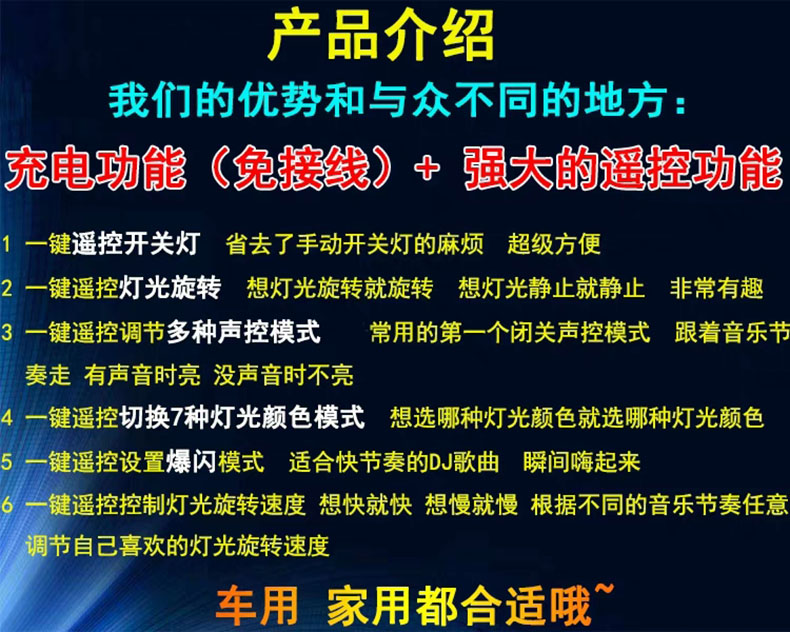 产品介绍

我们的优势和与众不同的地方：

充电功能（免接线）+ 强大的遥控功能

1 一键遥控开关灯 省去了手动开关灯的麻烦 超级方便

2 一键遥控灯光旋转 想灯光旋转就旋转 想灯光静止就静止 非常有趣

3 一键遥控调节多种声控模式 常用的第一个闭关声控模式 跟着音乐节奏走 有声音时亮 没声音时不亮

4 一键遥控切换7种灯光颜色模式 想选哪种灯光颜色就选哪种灯光颜色

5 一键遥控设置爆闪模式 适合快节奏的DJ歌曲 瞬间嗨起来

6 一键遥控控制灯光旋转速度 想快就快 想慢就慢 根据不同的音乐节奏任意调节自己喜欢的灯光旋转速度

车用 家用都合适哦~